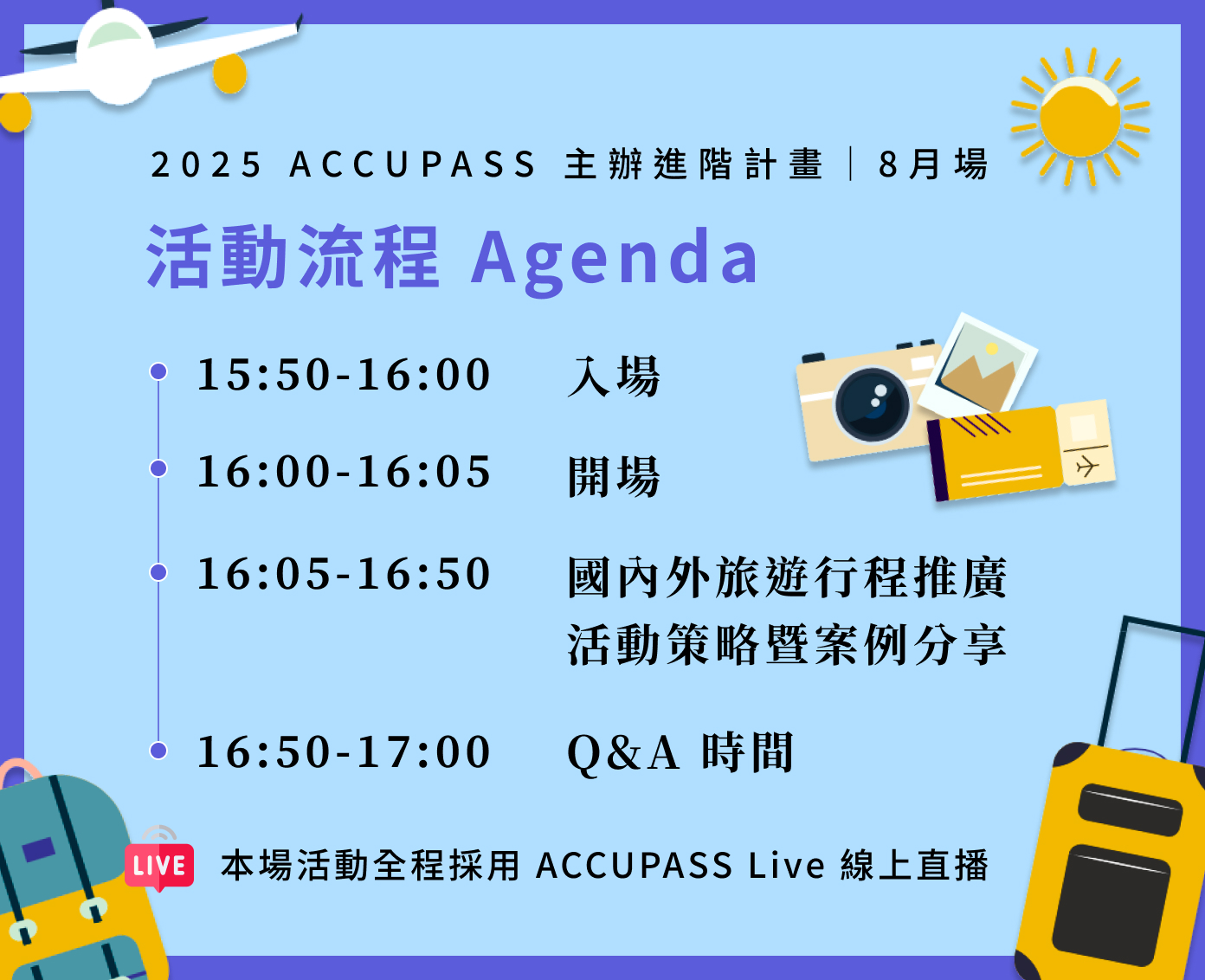 2025 ACCUPASS 主辦進階計畫｜8月場

活動流程 Agenda

15:50-16:00　入場

16:00-16:05　開場

16:05-16:50　國內外旅遊行程推廣活動策略暨案例分享

16:50-17:00　Q&A 時間

LIVE

本場活動全程採用 ACCUPASS Live 線上直播